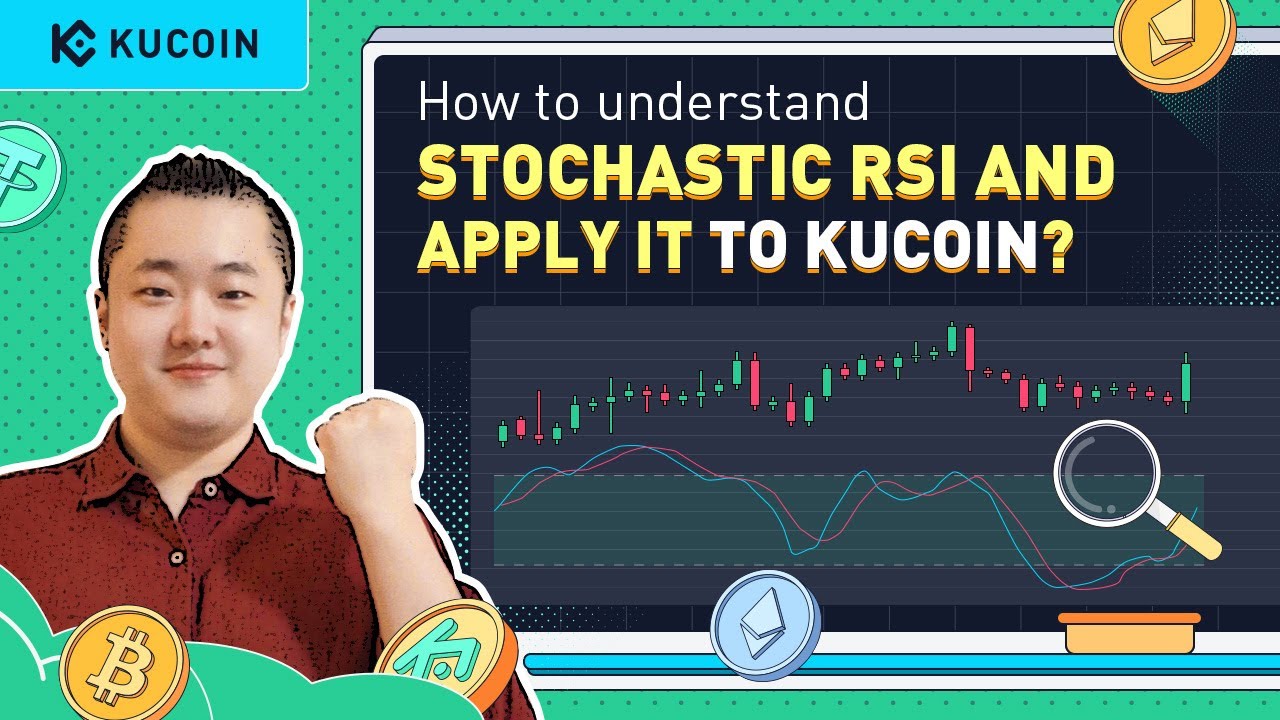 KUCOIN

How to understand
STOCHASTIC RSI AND APPLY IT TO KUCOIN?